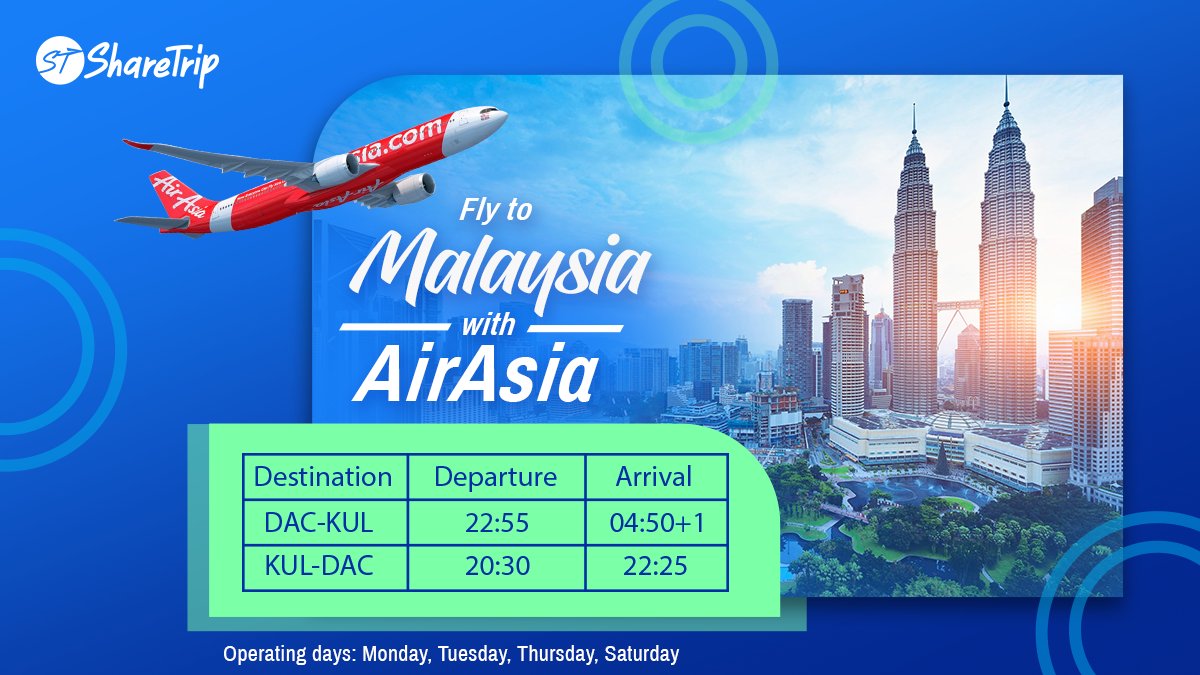 ST ShareTrip

AirAsia
sia.com

Fly to
Malaysia
with
AirAsia

| Destination | Departure | Arrival |
|---|---|---|
| DAC-KUL | 22:55 | 04:50+1 |
| KUL-DAC | 20:30 | 22:25 |

Operating days: Monday, Tuesday, Thursday, Saturday